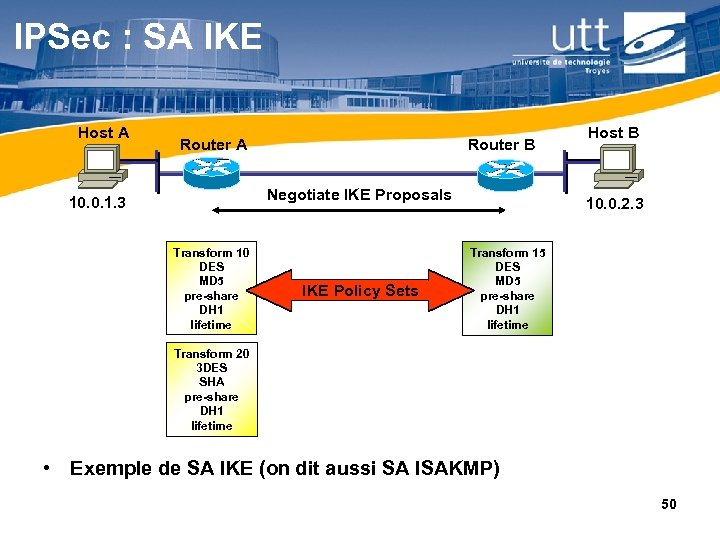 IPSec : SA IKE

utt
université de technologie
Troyes

Host A

Router A

Router B

Host B

10.0.1.3

Negotiate IKE Proposals

10.0.2.3

Transform 10
DES
MD5
pre-share
DH1
lifetime

IKE Policy Sets

Transform 15
DES
MD5
pre-share
DH1
lifetime

Transform 20
3DES
SHA
pre-share
DH1
lifetime

• Exemple de SA IKE (on dit aussi SA ISAKMP)

50